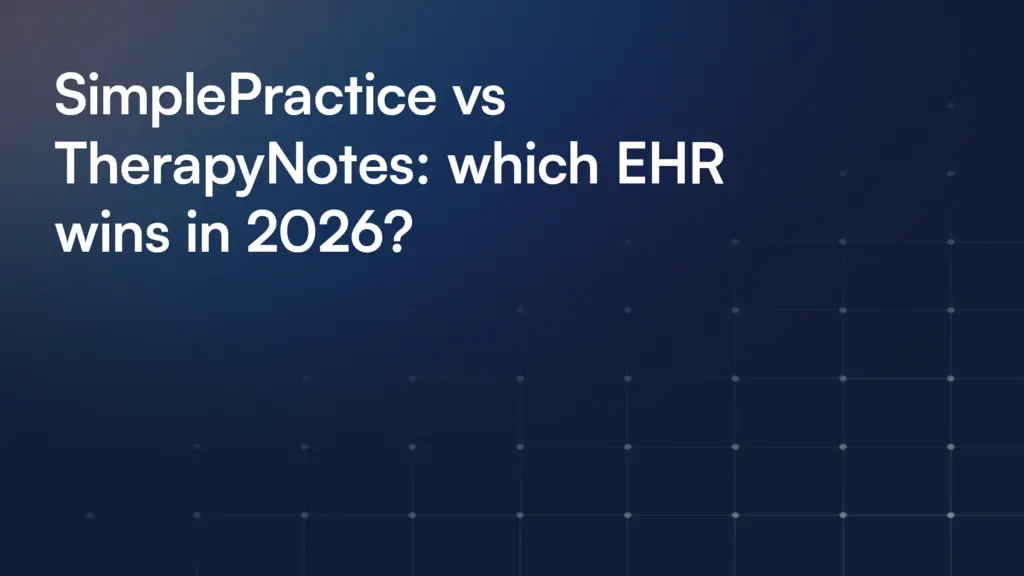 SimplePractice vs TherapyNotes: which EHR wins in 2026?